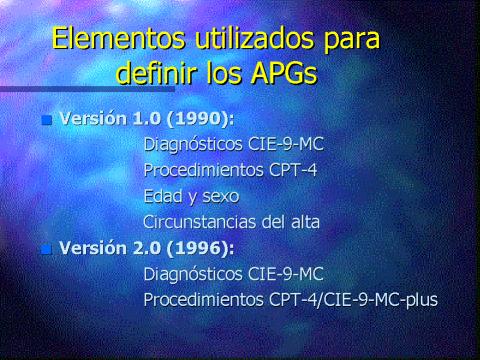 Elementos utilizados para definir los APGs

Versión 1.0 (1990):
Diagnósticos CIE-9-MC
Procedimientos CPT-4
Edad y sexo
Circunstancias del alta

Versión 2.0 (1996):
Diagnósticos CIE-9-MC
Procedimientos CPT-4/CIE-9-MC-plus